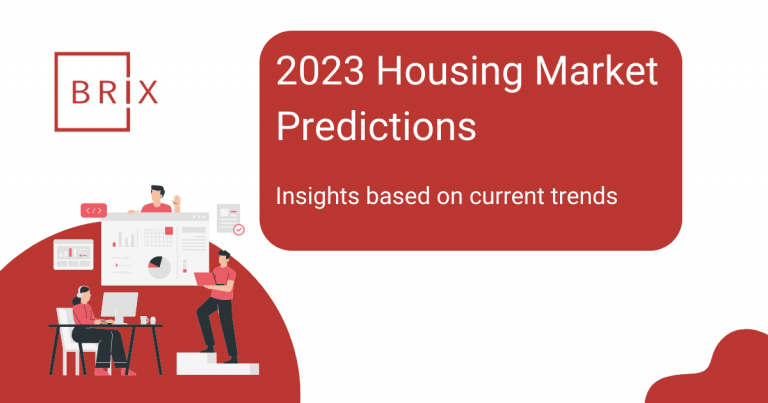 BRIX

2023 Housing Market Predictions

Insights based on current trends

</>